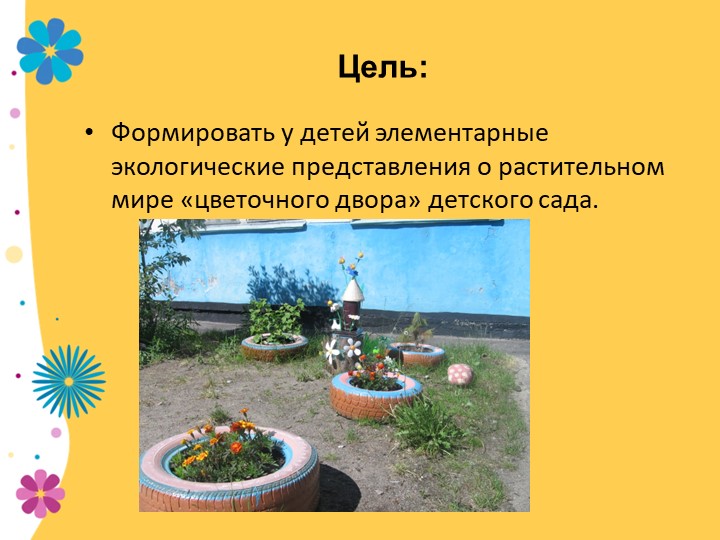 Цель:

• Формировать у детей элементарные экологические представления о растительном мире «цветочного двора» детского сада.